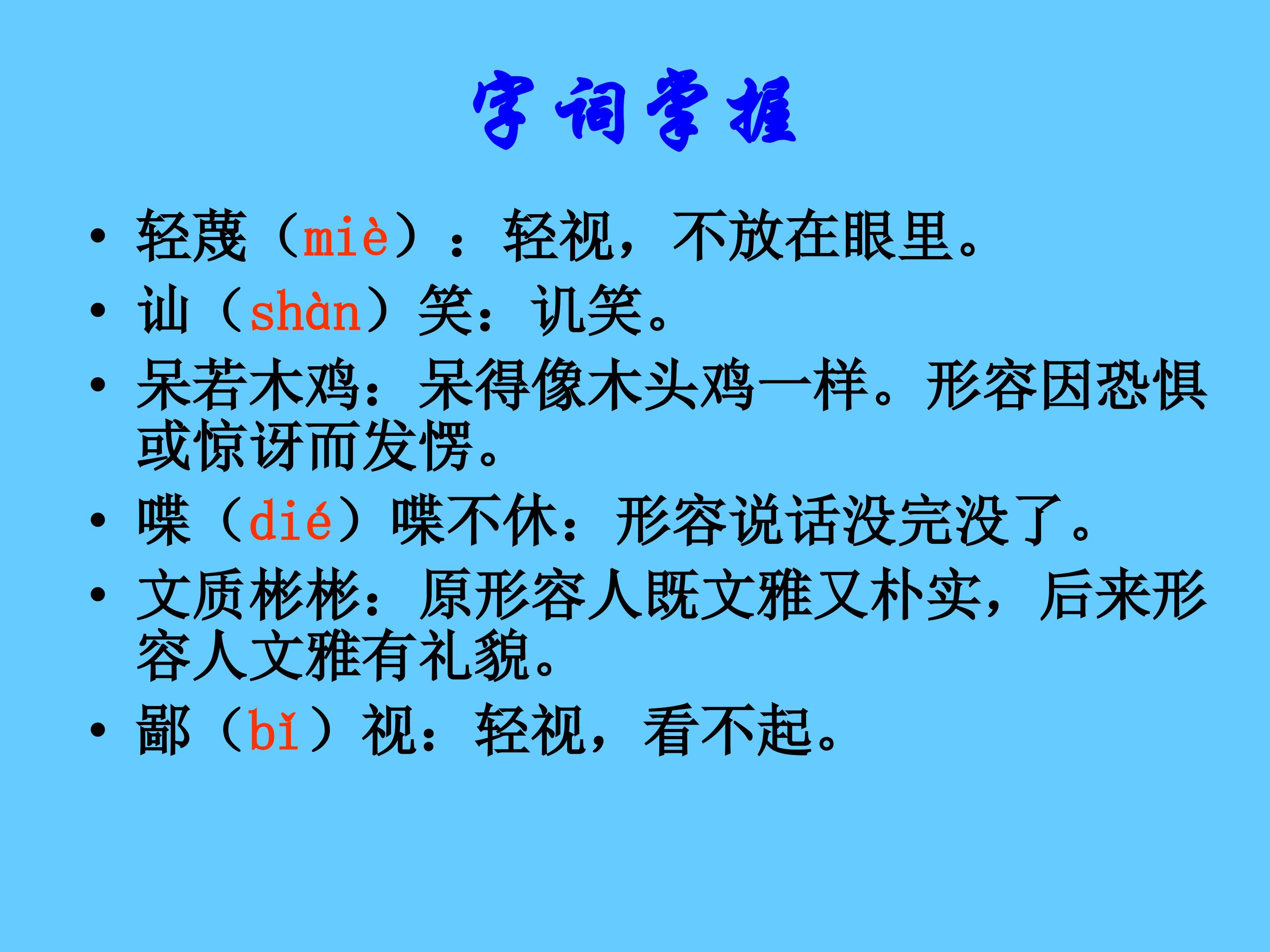 字词掌握

• 轻蔑（miè）：轻视，不放在眼里。
• 讪（shàn）笑：讥笑。
• 呆若木鸡：呆得像木头鸡一样。形容因恐惧或惊讶而发愣。
• 喋（dié）喋不休：形容说话没完没了。
• 文质彬彬：原形容人既文雅又朴实，后来形容人文雅有礼貌。
• 鄙（bǐ）视：轻视，看不起。